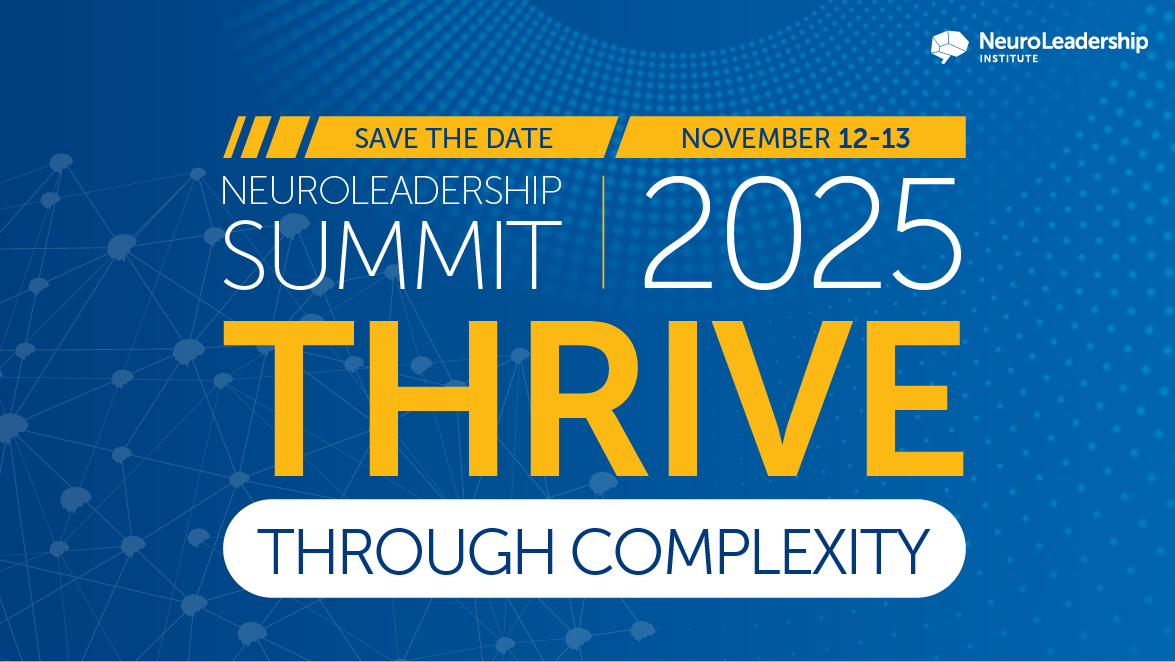 NeuroLeadership INSTITUTE

SAVE THE DATE NOVEMBER 12-13

NEUROLEADERSHIP SUMMIT 2025

THRIVE

THROUGH COMPLEXITY